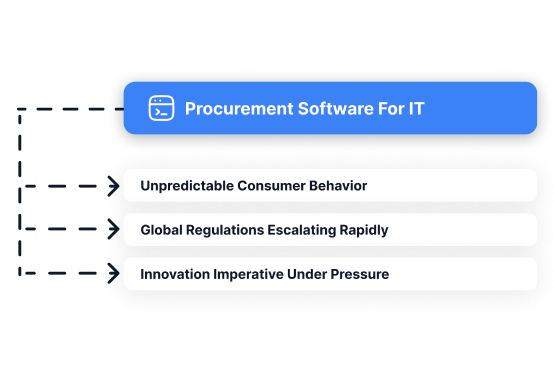 Procurement Software For IT

Unpredictable Consumer Behavior

Global Regulations Escalating Rapidly

Innovation Imperative Under Pressure